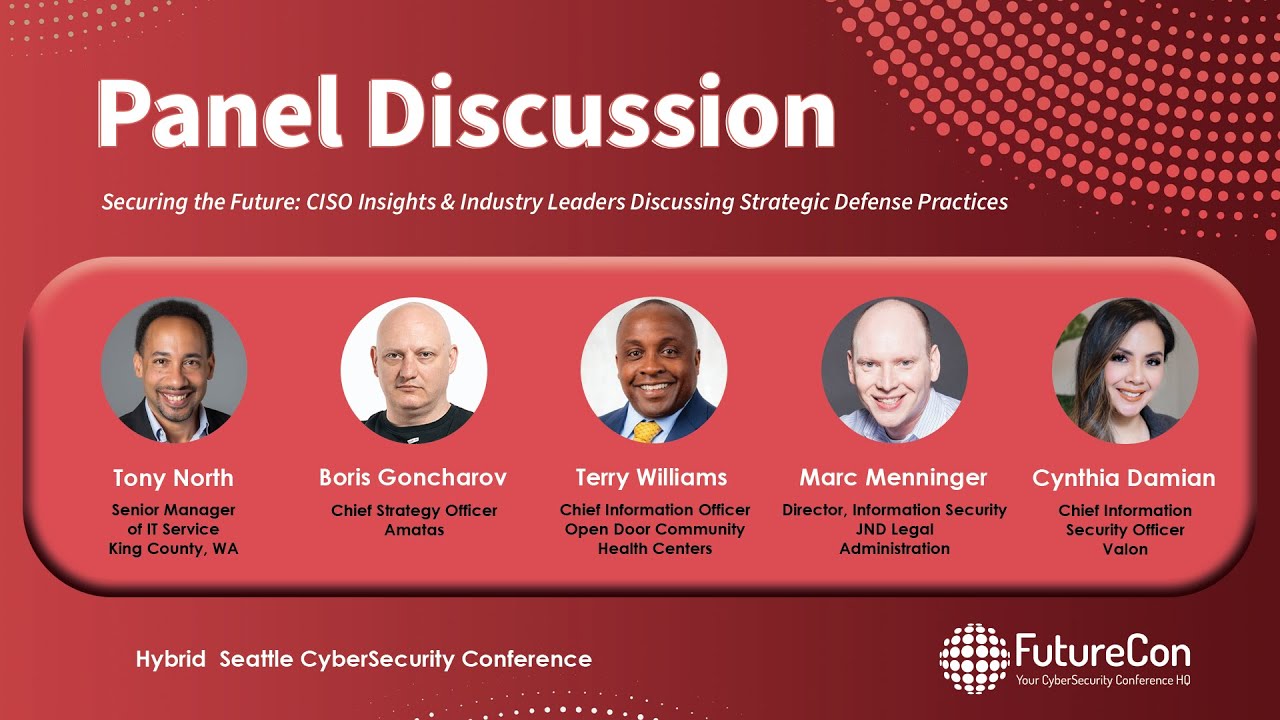 Panel Discussion

Securing the Future: CISO Insights & Industry Leaders Discussing Strategic Defense Practices

Tony North
Senior Manager of IT Service King County, WA

Boris Goncharov
Chief Strategy Officer Amatas

Terry Williams
Chief Information Officer Open Door Community Health Centers

Marc Menninger
Director, Information Security JND Legal Administration

Cynthia Damian
Chief Information Security Officer Valon

Hybrid Seattle CyberSecurity Conference

FutureCon
Your CyberSecurity Conference HQ